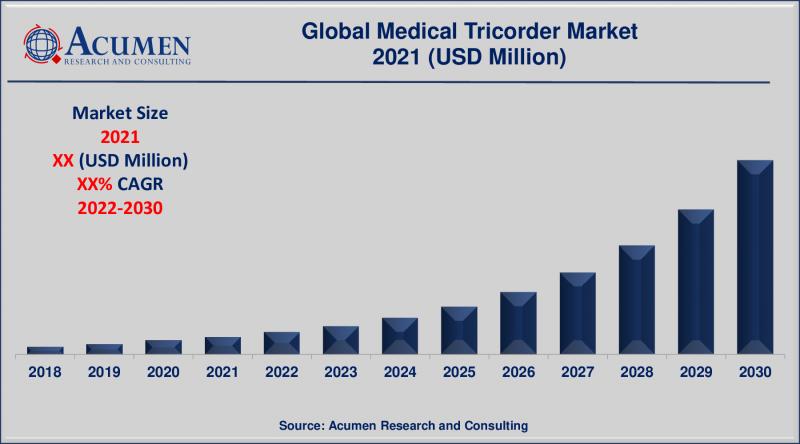 ACUMEN
RESEARCH AND CONSULTING

Global Medical Tricorder Market
2021 (USD Million)

Market Size
2021
XX (USD Million)
XX% CAGR
2022-2030

2018 2019 2020 2021 2022 2023 2024 2025 2026 2027 2028 2029 2030

Source: Acumen Research and Consulting